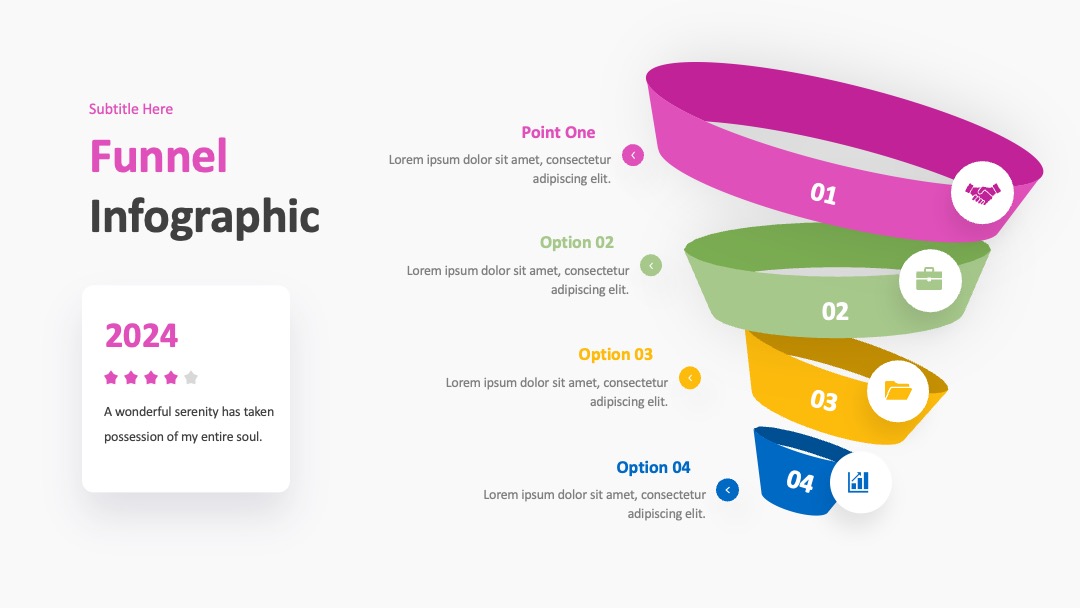 Subtitle Here

Funnel Infographic

2024

A wonderful serenity has taken possession of my entire soul.

Point One
Lorem ipsum dolor sit amet, consectetur adipiscing elit.

01

Option 02
Lorem ipsum dolor sit amet, consectetur adipiscing elit.

02

Option 03
Lorem ipsum dolor sit amet, consectetur adipiscing elit.

03

Option 04
Lorem ipsum dolor sit amet, consectetur adipiscing elit.

04